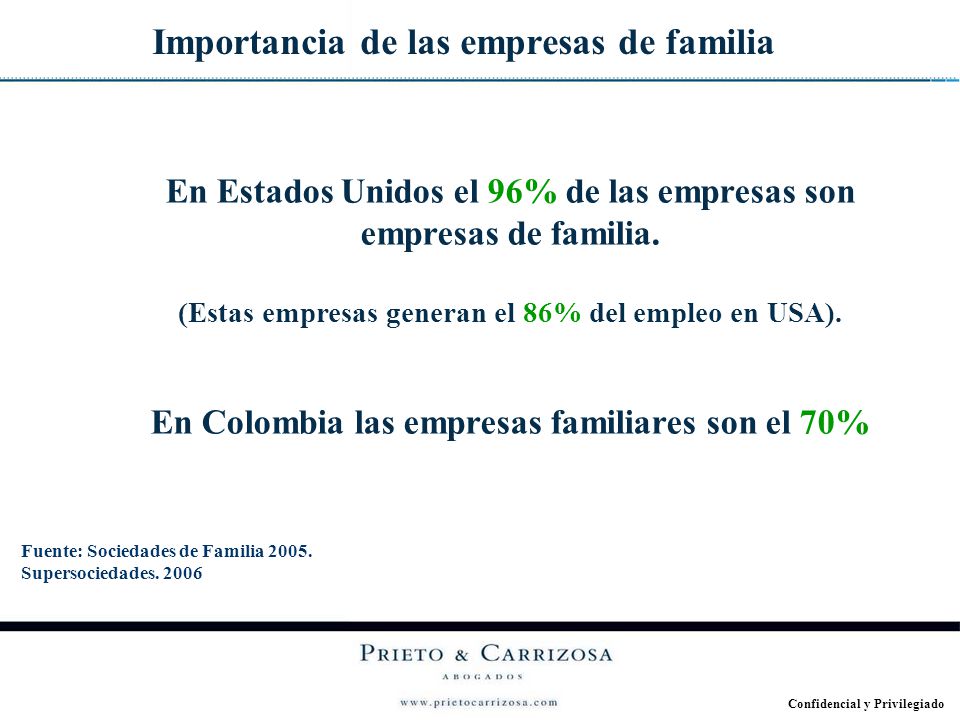 Importancia de las empresas de familia

En Estados Unidos el 96% de las empresas son empresas de familia.

(Estas empresas generan el 86% del empleo en USA).

En Colombia las empresas familiares son el 70%

Fuente: Sociedades de Familia 2005.
Supersociedades. 2006

PRIETO & CARRIZOSA
ABOGADOS

www.prietocarrizosa.com

Confidencial y Privilegiado